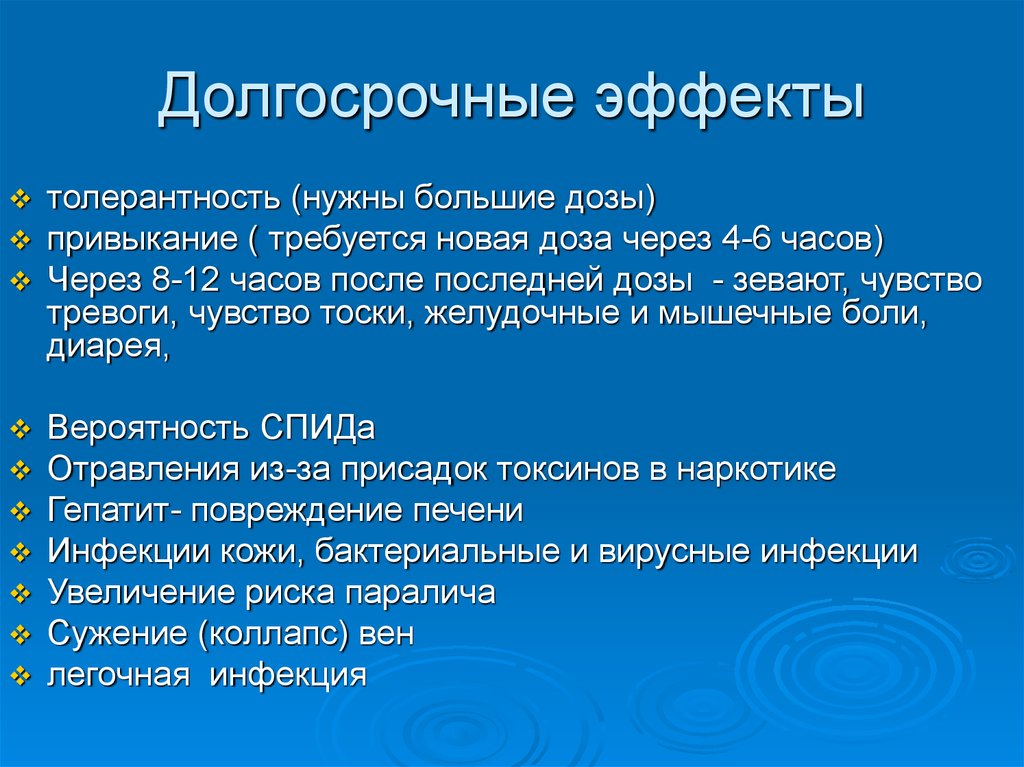 Долгосрочные эффекты

❖ толерантность (нужны большие дозы)
❖ привыкание ( требуется новая доза через 4-6 часов)
❖ Через 8-12 часов после последней дозы - зевают, чувство тревоги, чувство тоски, желудочные и мышечные боли, диарея,

❖ Вероятность СПИДа
❖ Отравления из-за присадок токсинов в наркотике
❖ Гепатит- повреждение печени
❖ Инфекции кожи, бактериальные и вирусные инфекции
❖ Увеличение риска паралича
❖ Сужение (коллапс) вен
❖ легочная инфекция